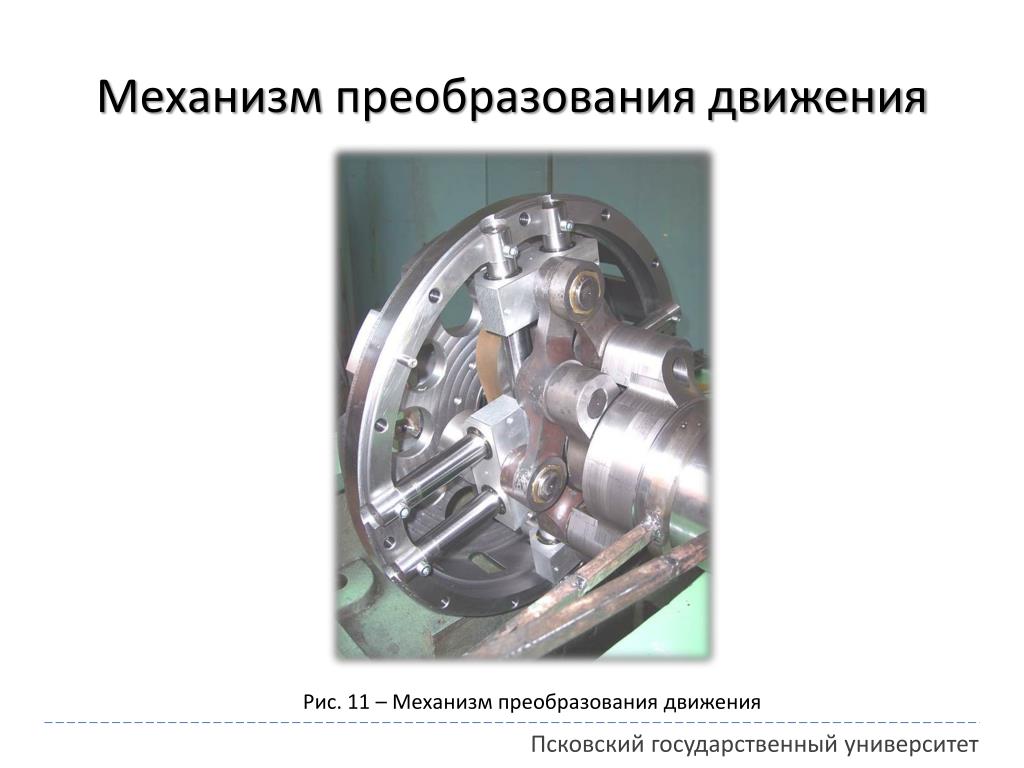 Механизм преобразования движения

Рис. 11 – Механизм преобразования движения

Псковский государственный университет